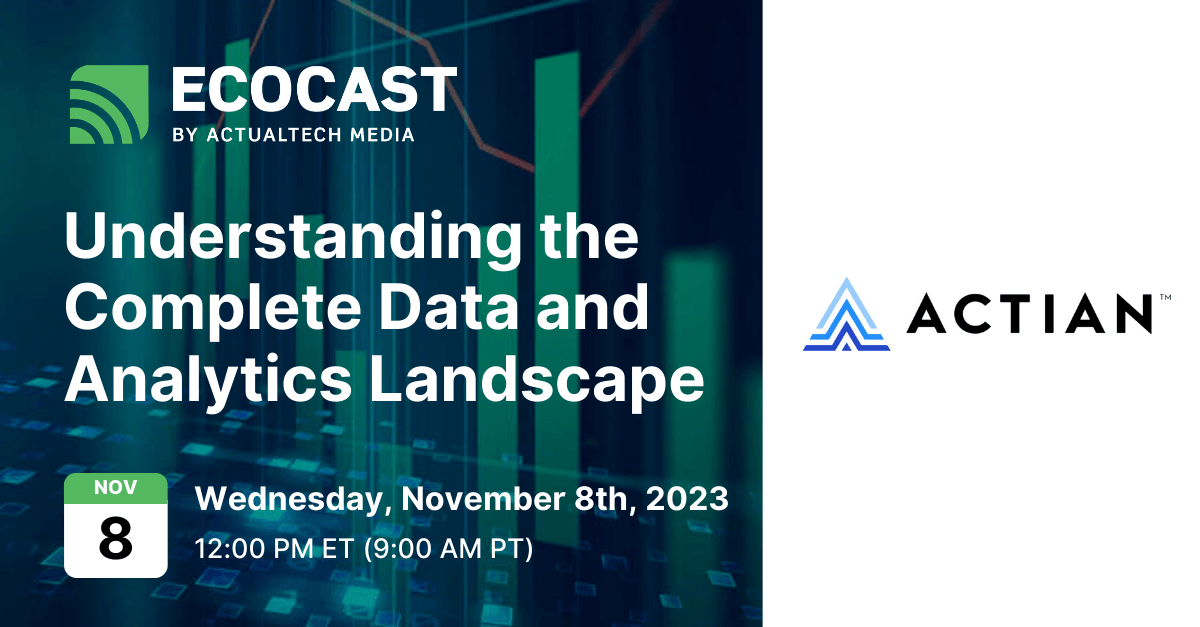 ECOCAST
BY ACTUALTECH MEDIA

Understanding the Complete Data and Analytics Landscape

NOV
8

Wednesday, November 8th, 2023
12:00 PM ET (9:00 AM PT)

ACTIAN™